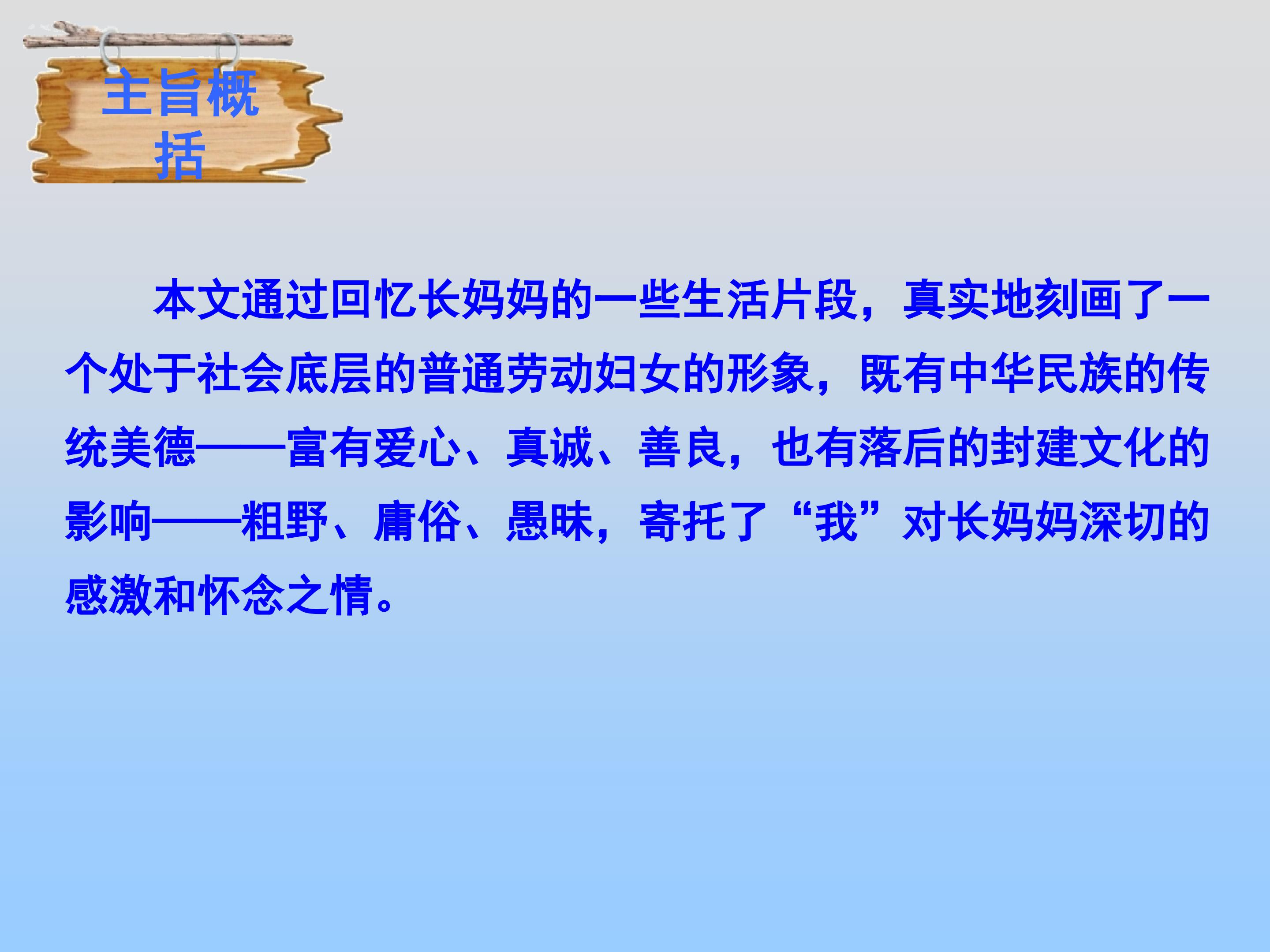 主旨概括

本文通过回忆长妈妈的一些生活片段，真实地刻画了一个处于社会底层的普通劳动妇女的形象，既有中华民族的传统美德——富有爱心、真诚、善良，也有落后的封建文化的影响——粗野、庸俗、愚昧，寄托了“我”对长妈妈深切的感激和怀念之情。